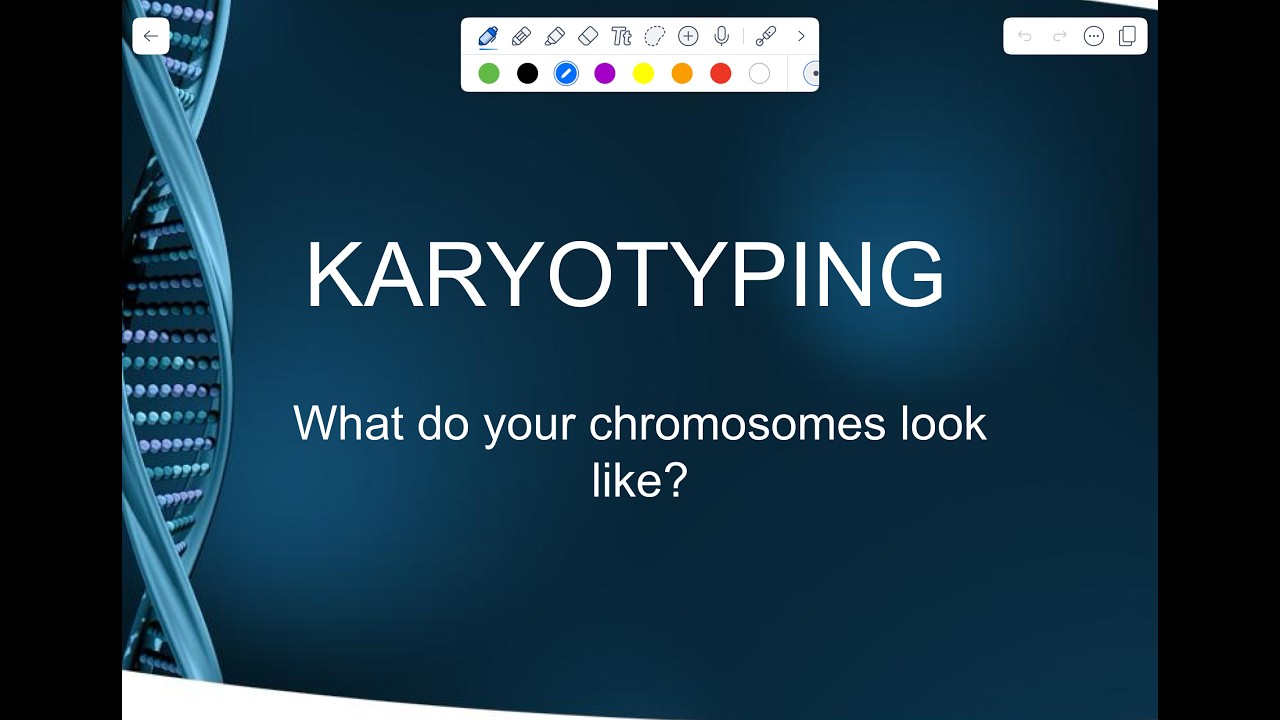 Tt

KARYOTYPING

What do your chromosomes look like?